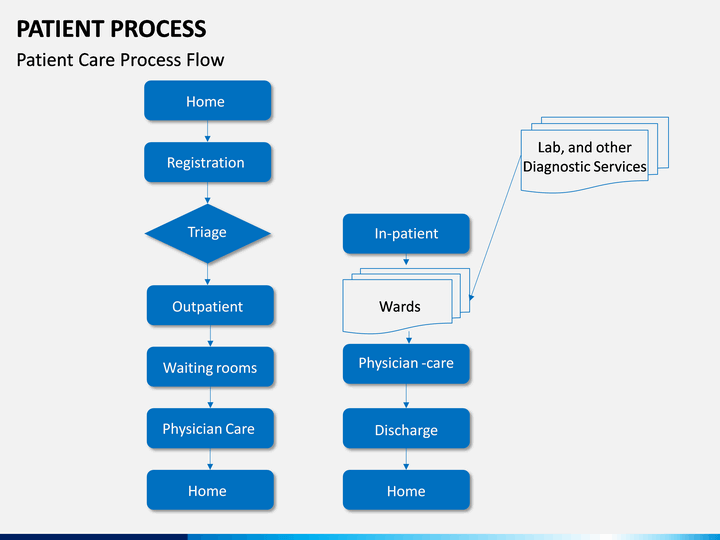 PATIENT PROCESS

Patient Care Process Flow

Home

Registration

Triage

Outpatient

Waiting rooms

Physician Care

Home

In-patient

Wards

Physician -care

Discharge

Home

Lab, and other Diagnostic Services